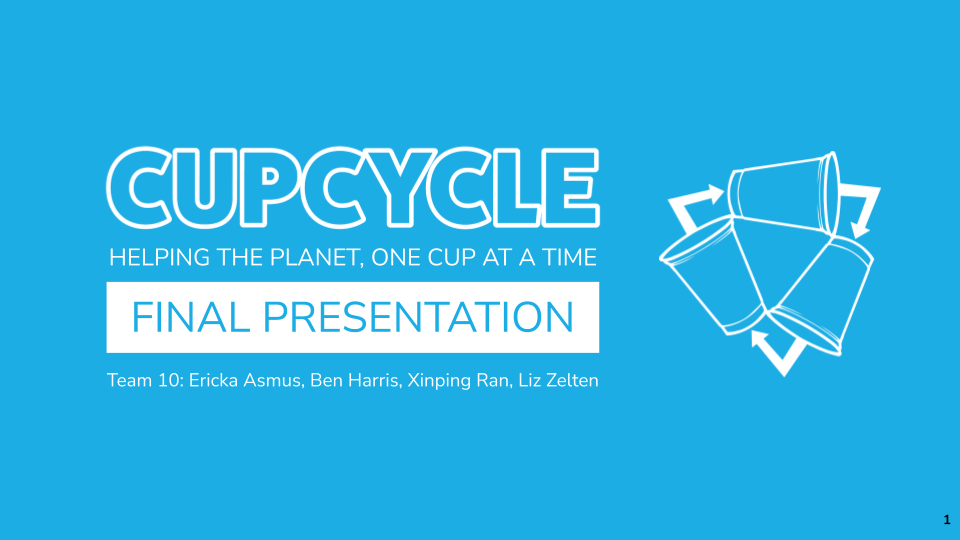 CUPCYCLE

HELPING THE PLANET, ONE CUP AT A TIME

FINAL PRESENTATION

Team 10: Ericka Asmus, Ben Harris, Xinping Ran, Liz Zelten

1